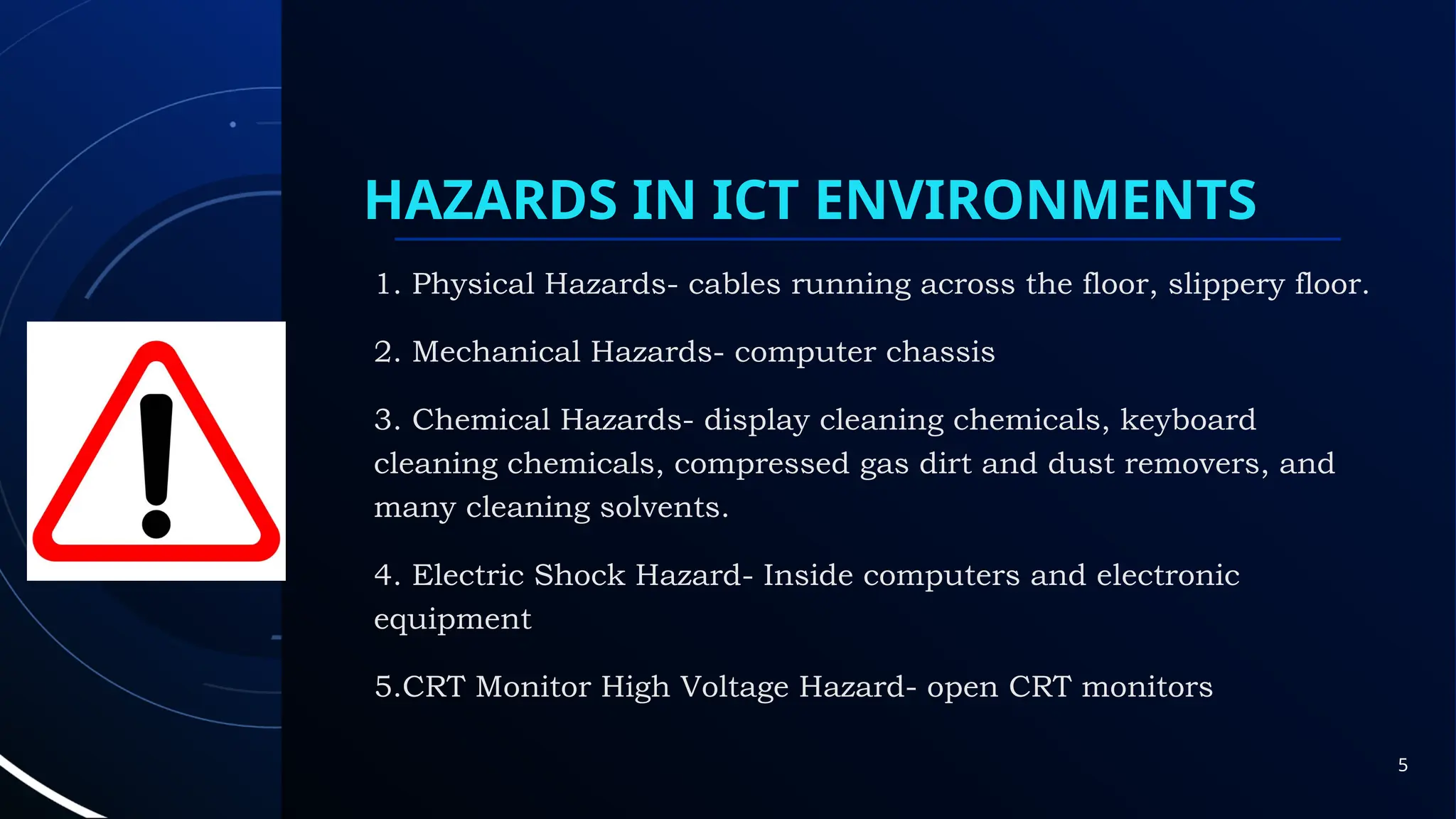 HAZARDS IN ICT ENVIRONMENTS

1. Physical Hazards- cables running across the floor, slippery floor.

2. Mechanical Hazards- computer chassis

3. Chemical Hazards- display cleaning chemicals, keyboard cleaning chemicals, compressed gas dirt and dust removers, and many cleaning solvents.

4. Electric Shock Hazard- Inside computers and electronic equipment

5.CRT Monitor High Voltage Hazard- open CRT monitors

5